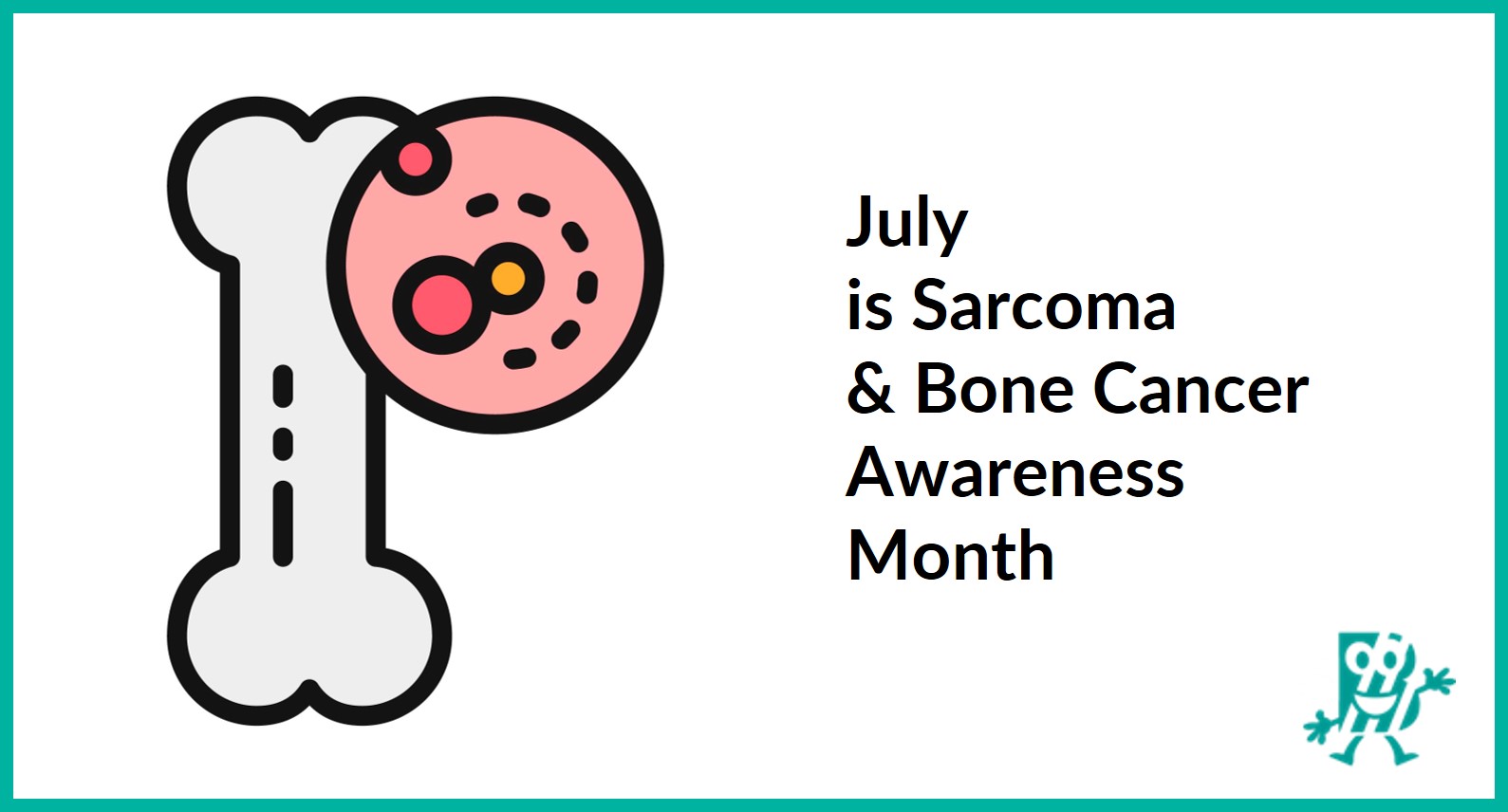 July
is Sarcoma
& Bone Cancer
Awareness
Month